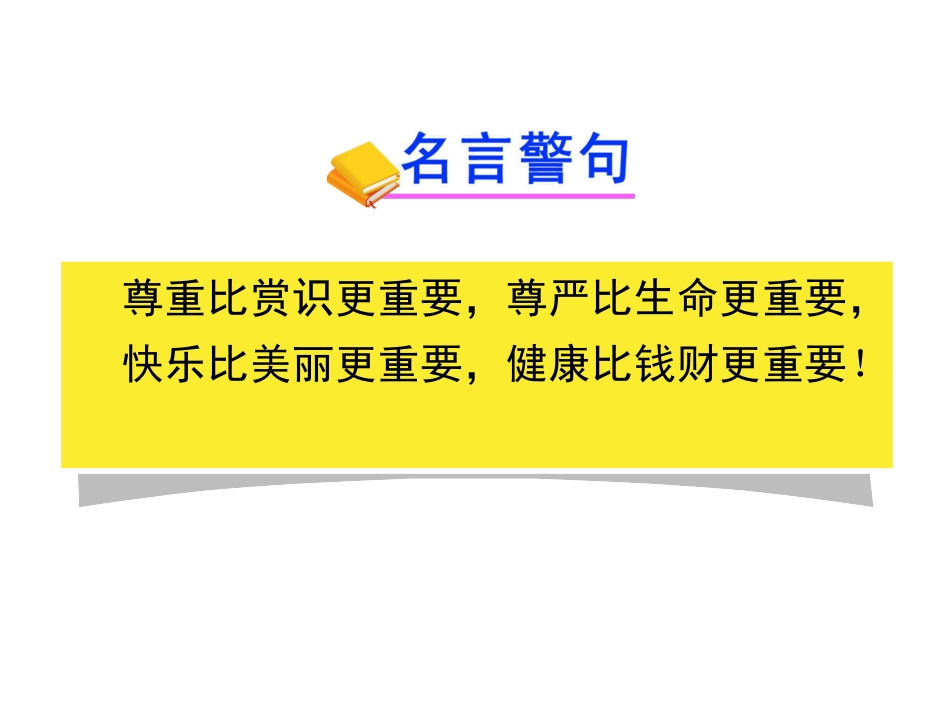 名言警句

尊重比赏识更重要，尊严比生命更重要，快乐比美丽更重要，健康比钱财更重要！